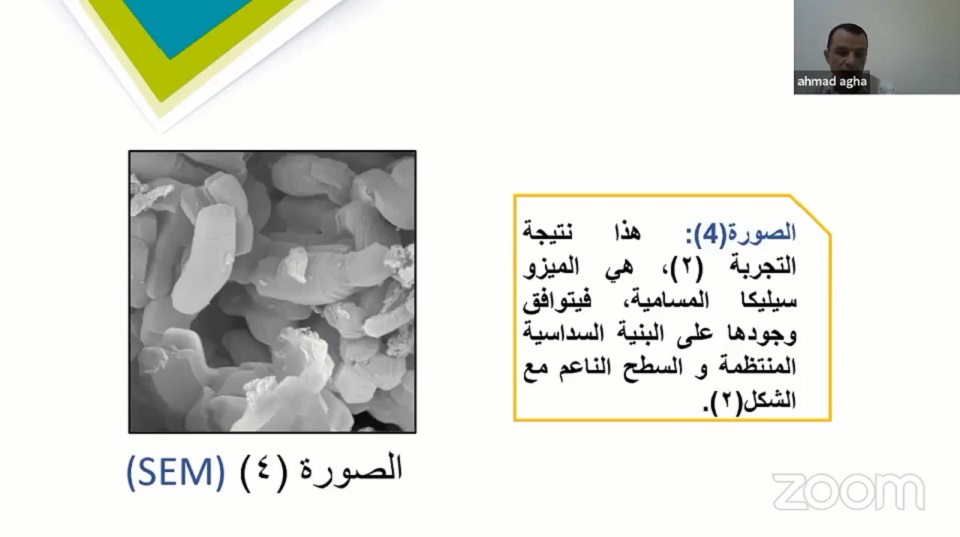 ahmad agha

الصورة(4): هذا نتيجة التجربة (٢)، هي الميزو سيليكا المسامية، فيتوافق وجودها على البنية السداسية المنتظمة و السطح الناعم مع الشكل(٢).

الصورة (٤) (SEM)

zoom